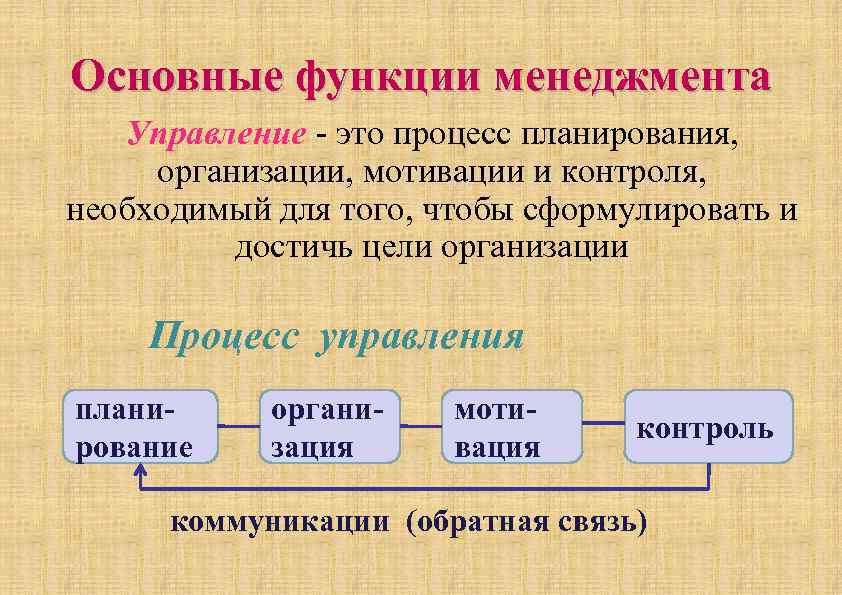 Основные функции менеджмента

Управление - это процесс планирования, организации, мотивации и контроля, необходимый для того, чтобы сформулировать и достичь цели организации

Процесс управления

планирование

организация

мотивация

контроль

коммуникации (обратная связь)